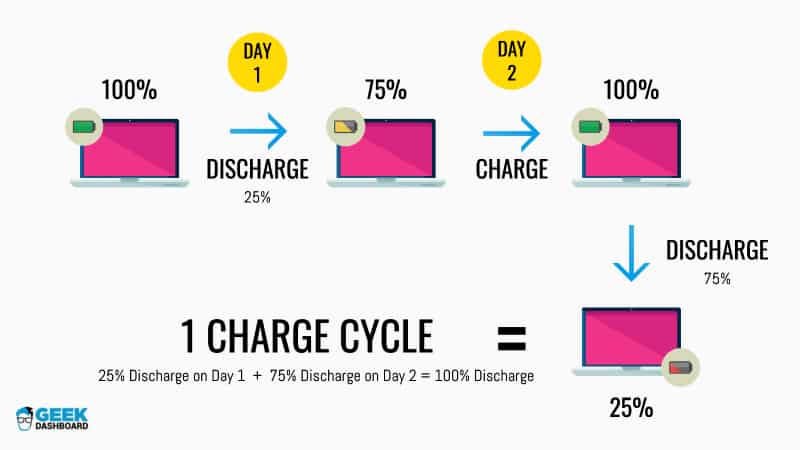 100%

DAY 1

DISCHARGE
25%

75%

DAY 2

CHARGE

100%

DISCHARGE
75%

1 CHARGE CYCLE =

25% Discharge on Day 1 + 75% Discharge on Day 2 = 100% Discharge

25%

GEEK DASHBOARD